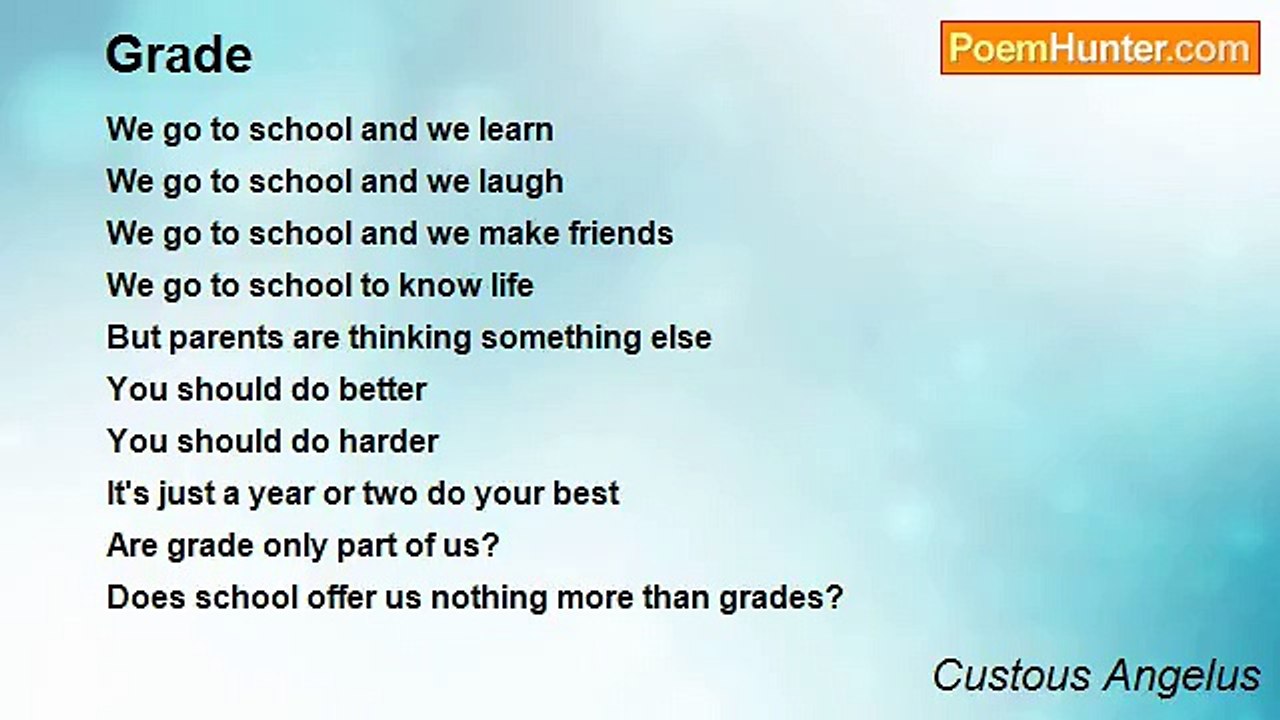 Grade

PoemHunter.com

We go to school and we learn
We go to school and we laugh
We go to school and we make friends
We go to school to know life
But parents are thinking something else
You should do better
You should do harder
It's just a year or two do your best
Are grade only part of us?
Does school offer us nothing more than grades?

Custous Angelus